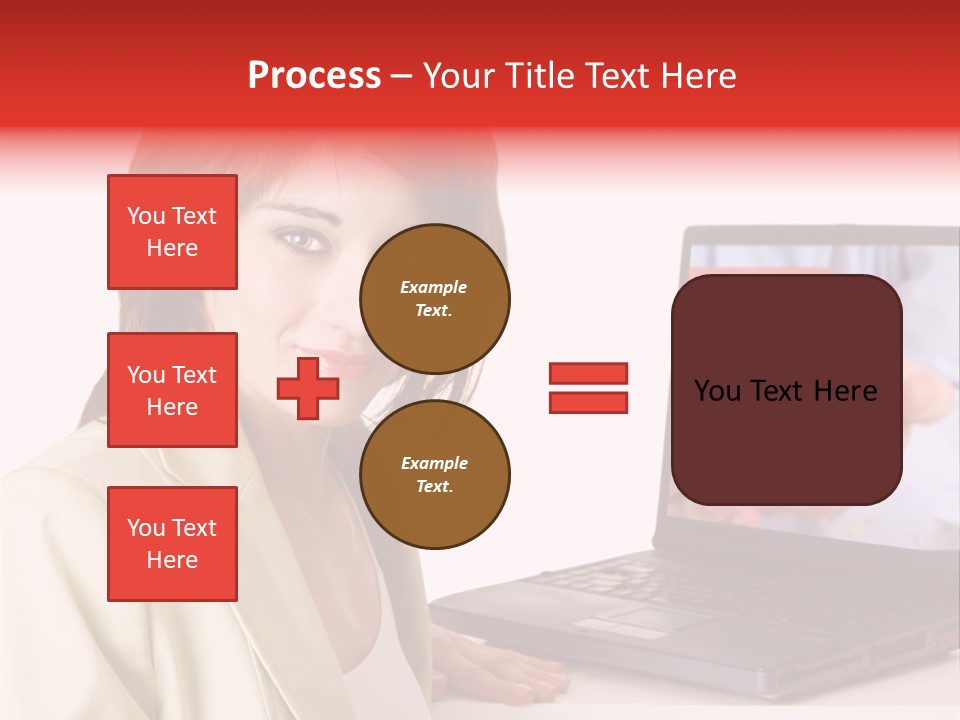 Process – Your Title Text Here

You Text Here

You Text Here

You Text Here

Example Text.

Example Text.

You Text Here